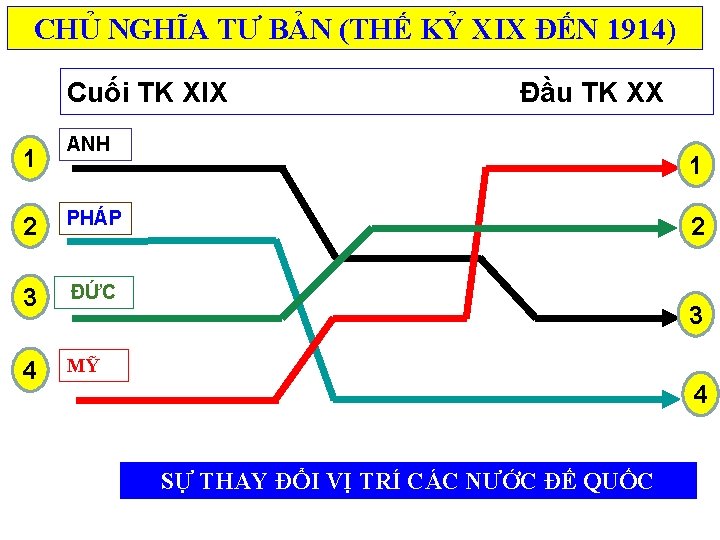 CHỦ NGHĨA TƯ BẢN (THẾ KỶ XIX ĐẾN 1914)

Cuối TK XIX

Đầu TK XX

1
ANH

2
PHÁP

3
ĐỨC

4
MỸ

1

2

3

4

SỰ THAY ĐỔI VỊ TRÍ CÁC NƯỚC ĐẾ QUỐC